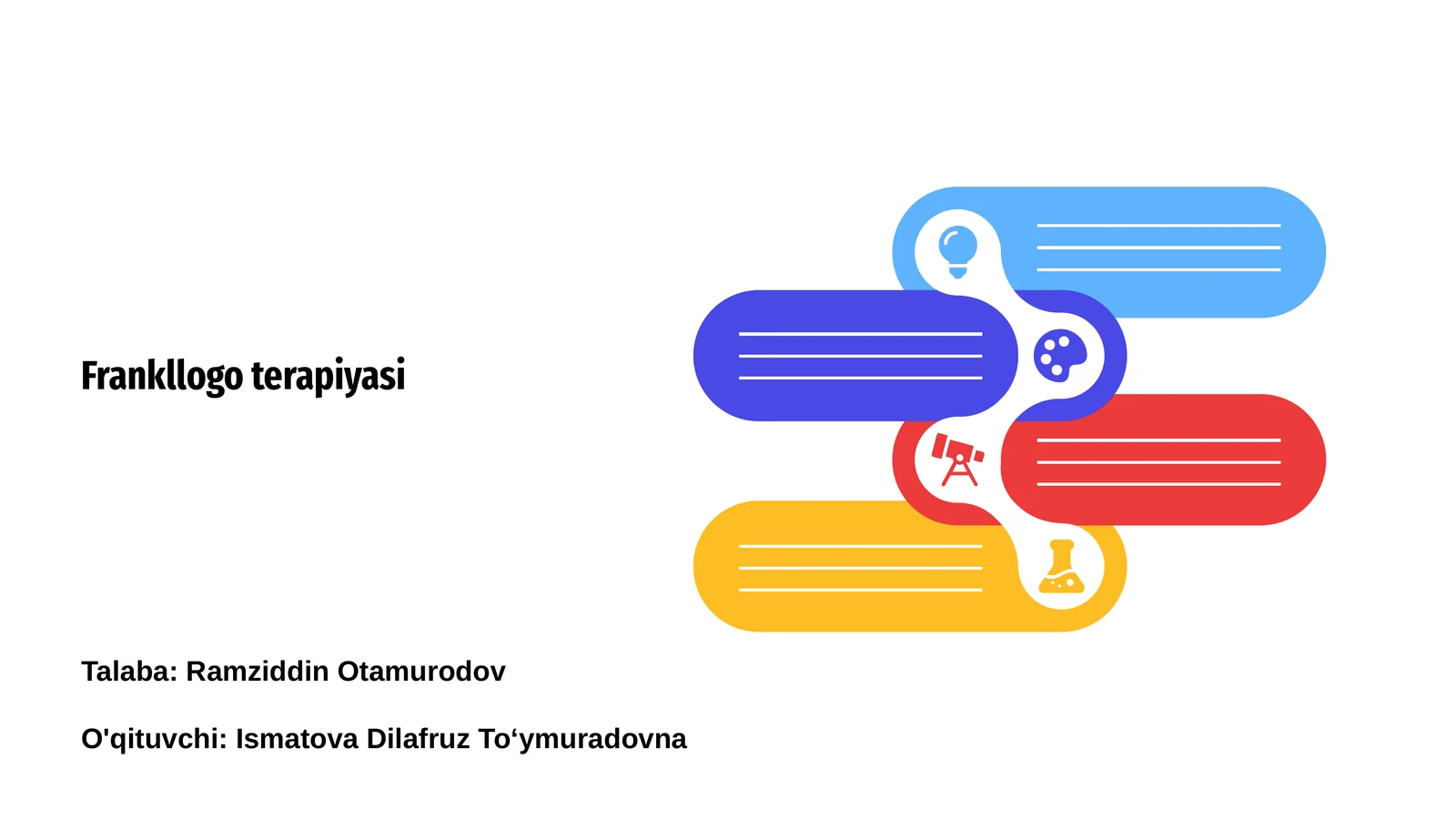 Frankllogo terapiyasi

Talaba: Ramziddin Otamurodov

O'qituvchi: Ismatova Dilafruz To‘ymuradovna